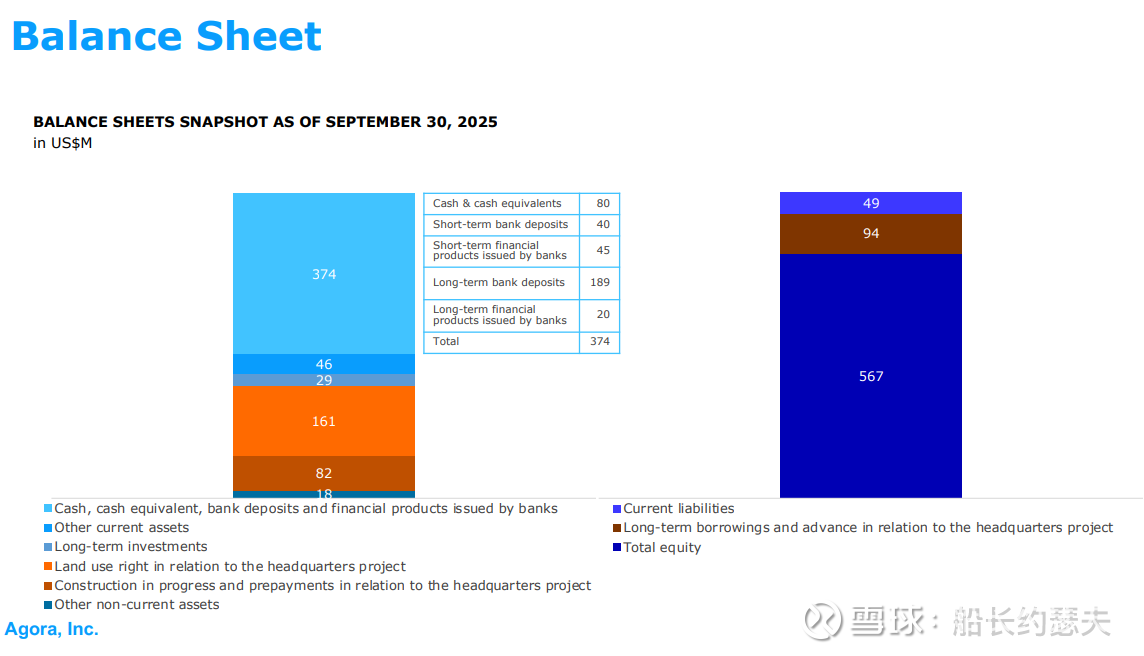 Balance Sheet

BALANCE SHEETS SNAPSHOT AS OF SEPTEMBER 30, 2025
in US$M

374
46
29
161
82
18

| Cash & cash equivalents | 80 |
|---|---|
| Short-term bank deposits | 40 |
| Short-term financial products issued by banks | 45 |
| Long-term bank deposits | 189 |
| Long-term financial products issued by banks | 20 |
| Total | 374 |

49
94
567

Cash, cash equivalent, bank deposits and financial products issued by banks
Other current assets
Long-term investments
Land use right in relation to the headquarters project
Construction in progress and prepayments in relation to the headquarters project
Other non-current assets

Current liabilities
Long-term borrowings and advance in relation to the headquarters project
Total equity

Agora, Inc.

雪球：船长约瑟夫